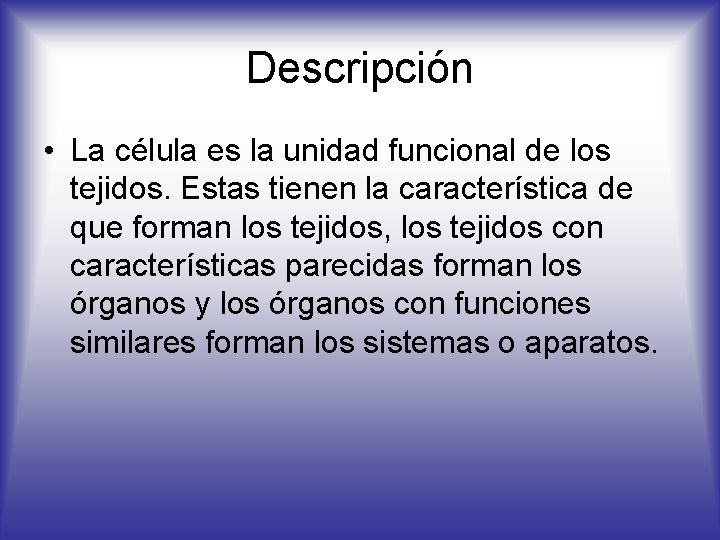 Descripción

• La célula es la unidad funcional de los tejidos. Estas tienen la característica de que forman los tejidos, los tejidos con características parecidas forman los órganos y los órganos con funciones similares forman los sistemas o aparatos.